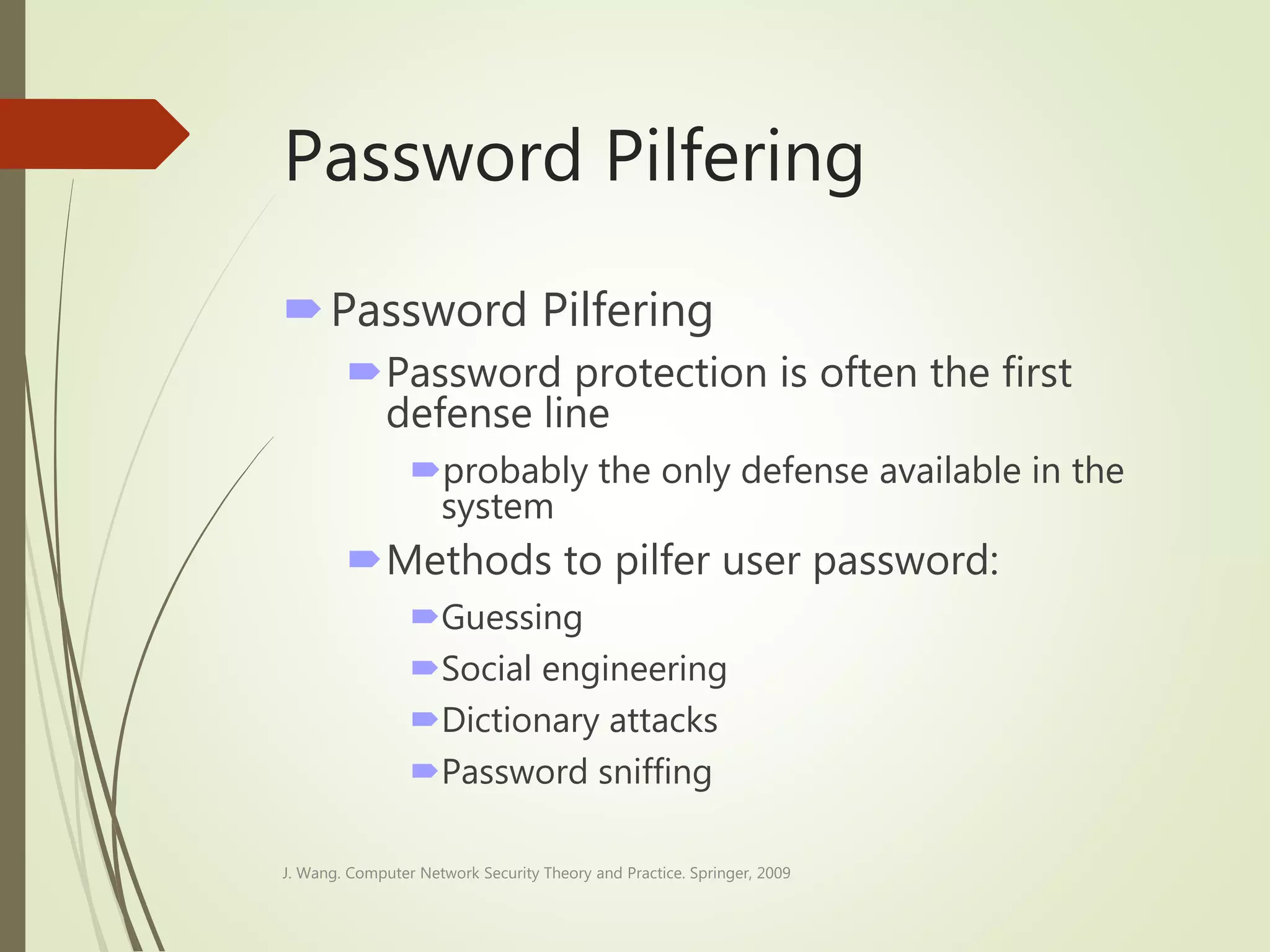 Password Pilfering

Password Pilfering

Password protection is often the first defense line

probably the only defense available in the system

Methods to pilfer user password:

Guessing

Social engineering

Dictionary attacks

Password sniffing

J. Wang. Computer Network Security Theory and Practice. Springer, 2009